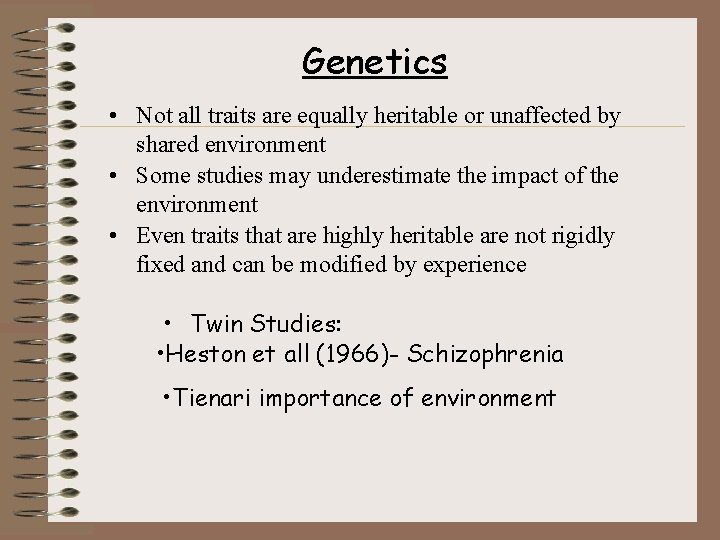 Genetics

• Not all traits are equally heritable or unaffected by shared environment
• Some studies may underestimate the impact of the environment
• Even traits that are highly heritable are not rigidly fixed and can be modified by experience

• Twin Studies:
•Heston et all (1966)- Schizophrenia

•Tienari importance of environment